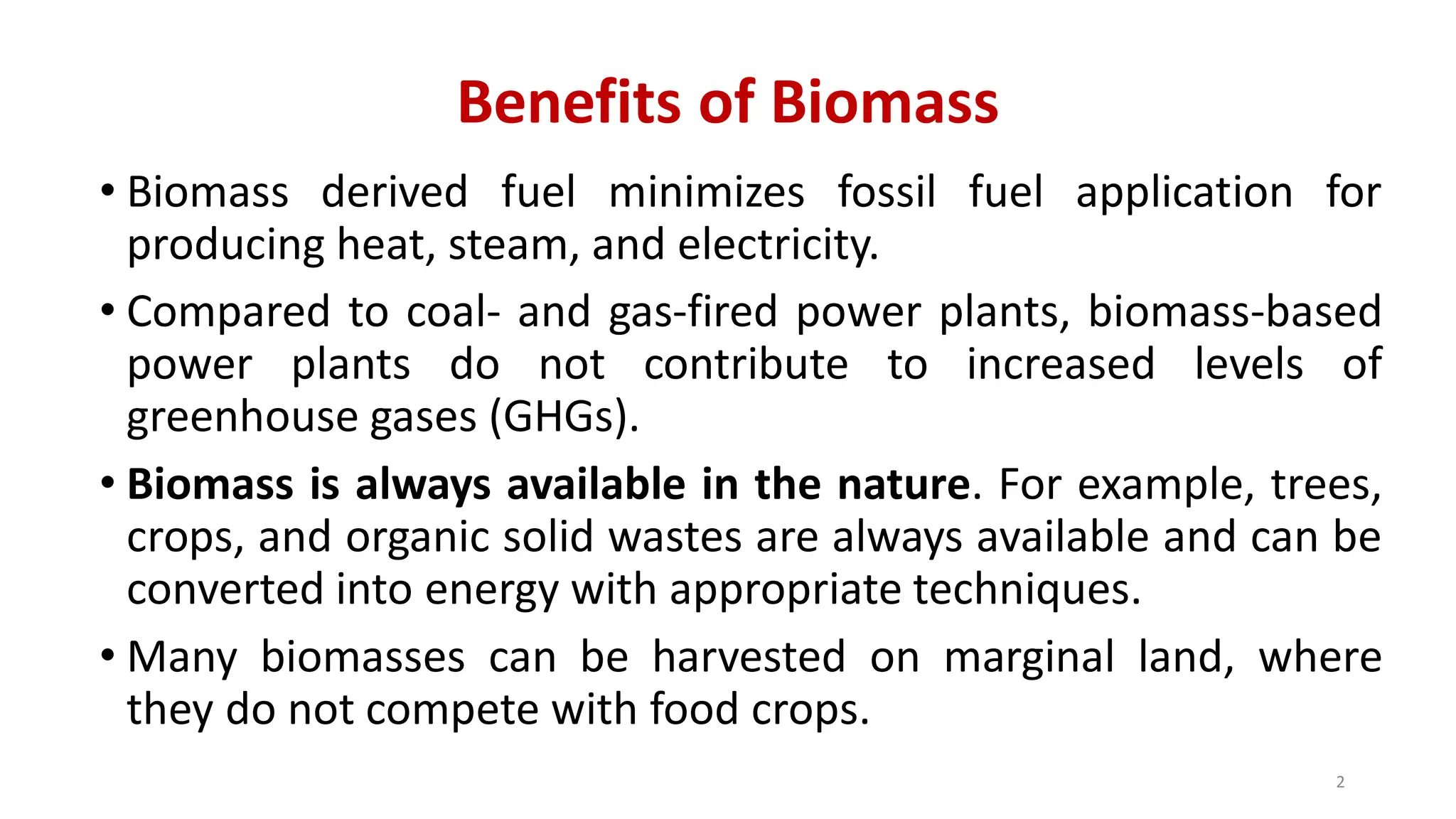 Benefits of Biomass

• Biomass derived fuel minimizes fossil fuel application for producing heat, steam, and electricity.

• Compared to coal- and gas-fired power plants, biomass-based power plants do not contribute to increased levels of greenhouse gases (GHGs).

• Biomass is always available in the nature. For example, trees, crops, and organic solid wastes are always available and can be converted into energy with appropriate techniques.

• Many biomasses can be harvested on marginal land, where they do not compete with food crops.

2